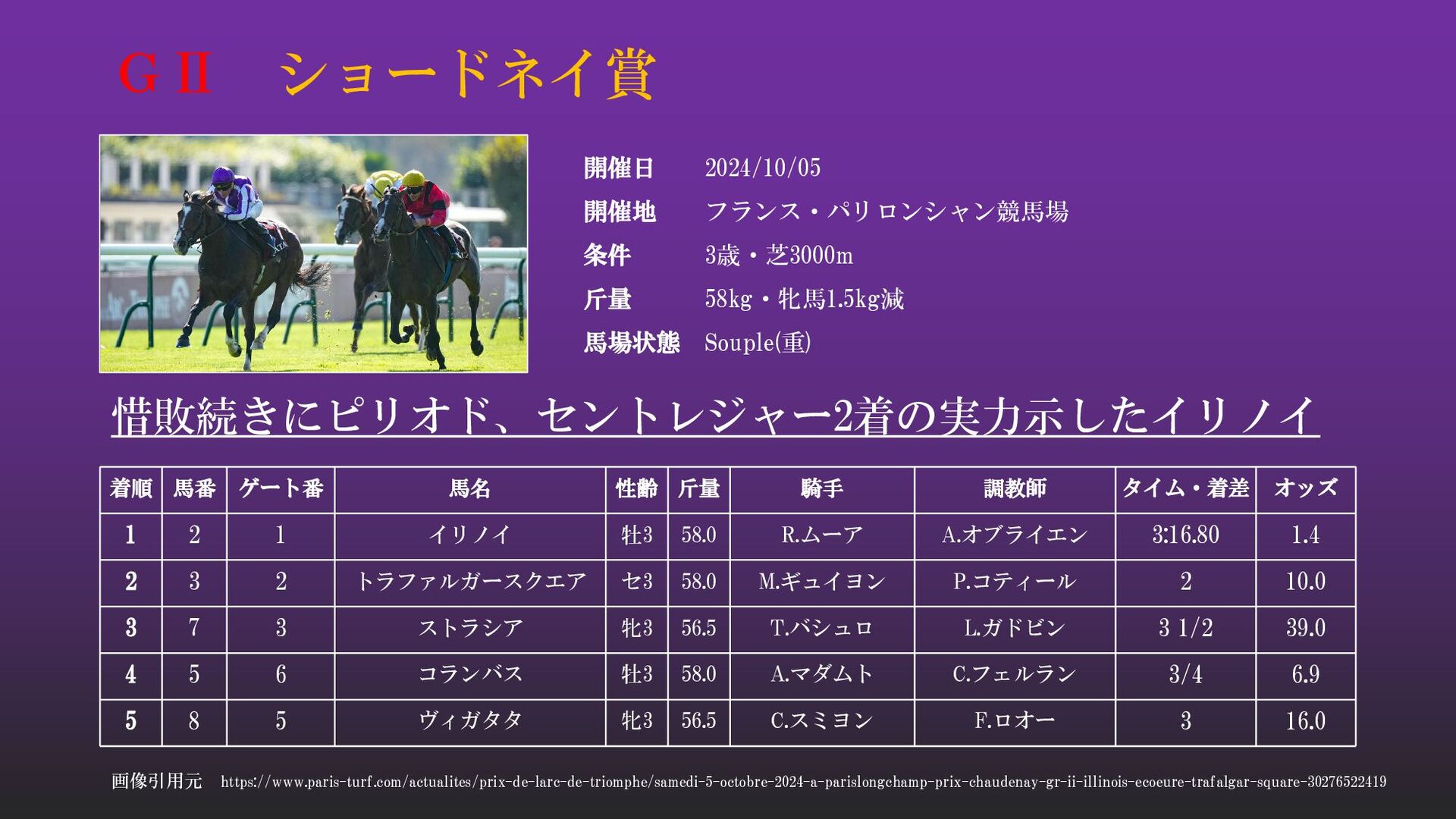 GⅡ　ショードネイ賞

開催日　2024/10/05
開催地　フランス・パリロンシャン競馬場
条件　3歳・芝3000m
斤量　58kg・牝馬1.5kg減
馬場状態　Souple(重)

惜敗続きにピリオド、セントレジャー2着の実力示したイリノイ

| 着順 | 馬番 | ゲート番 | 馬名 | 性齢 | 斤量 | 騎手 | 調教師 | タイム・着差 | オッズ |
|---|---|---|---|---|---|---|---|---|---|
| 1 | 2 | 1 | イリノイ | 牡3 | 58.0 | R.ムーア | A.オブライエン | 3:16.80 | 1.4 |
| 2 | 3 | 2 | トラファルガースクエア | セ3 | 58.0 | M.ギュイヨン | P.コティール | 2 | 10.0 |
| 3 | 7 | 3 | ストラシア | 牝3 | 56.5 | T.バシュロ | L.ガドビン | 3 1/2 | 39.0 |
| 4 | 5 | 6 | コランバス | 牡3 | 58.0 | A.マダムト | C.フェルラン | 3/4 | 6.9 |
| 5 | 8 | 5 | ヴィガタタ | 牝3 | 56.5 | C.スミヨン | F.ロオー | 3 | 16.0 |

画像引用元　https://www.paris-turf.com/actualites/prix-de-larc-de-triomphe/samedi-5-octobre-2024-a-parislongchamp-prix-chaudenay-gr-ii-illinois-ecoeure-trafalgar-square-30276522419